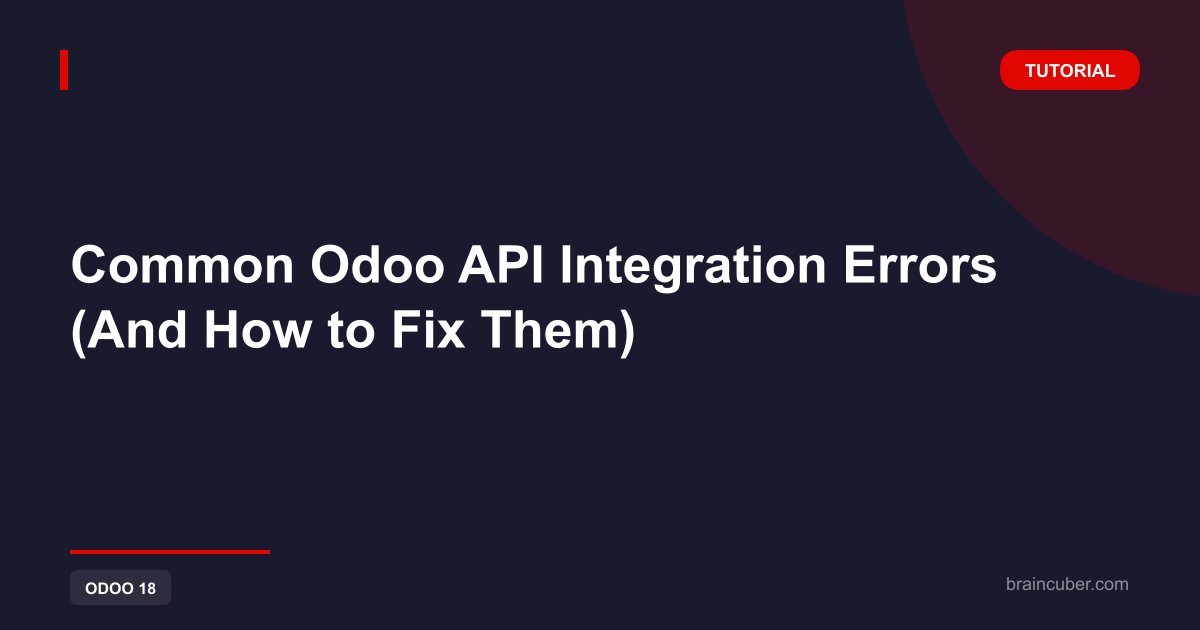 TUTORIAL

Common Odoo API Integration Errors (And How to Fix Them)

ODOO 18

braincuber.com